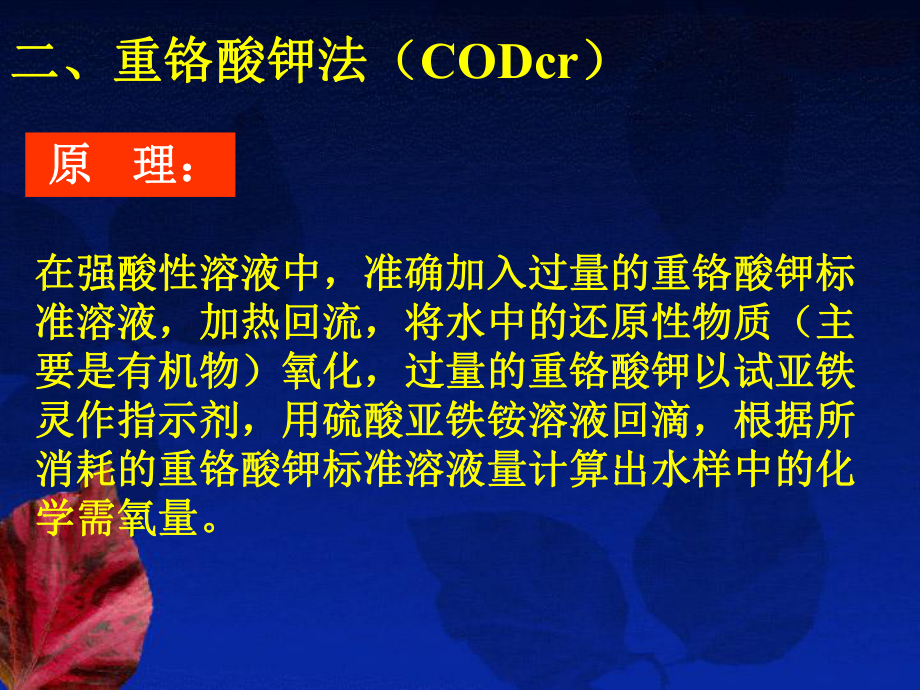 二、重铬酸钾法（CODcr）

原　理：

在强酸性溶液中，准确加入过量的重铬酸钾标准溶液，加热回流，将水中的还原性物质（主要是有机物）氧化，过量的重铬酸钾以试亚铁灵作指示剂，用硫酸亚铁铵溶液回滴，根据所消耗的重铬酸钾标准溶液量计算出水样中的化学需氧量。